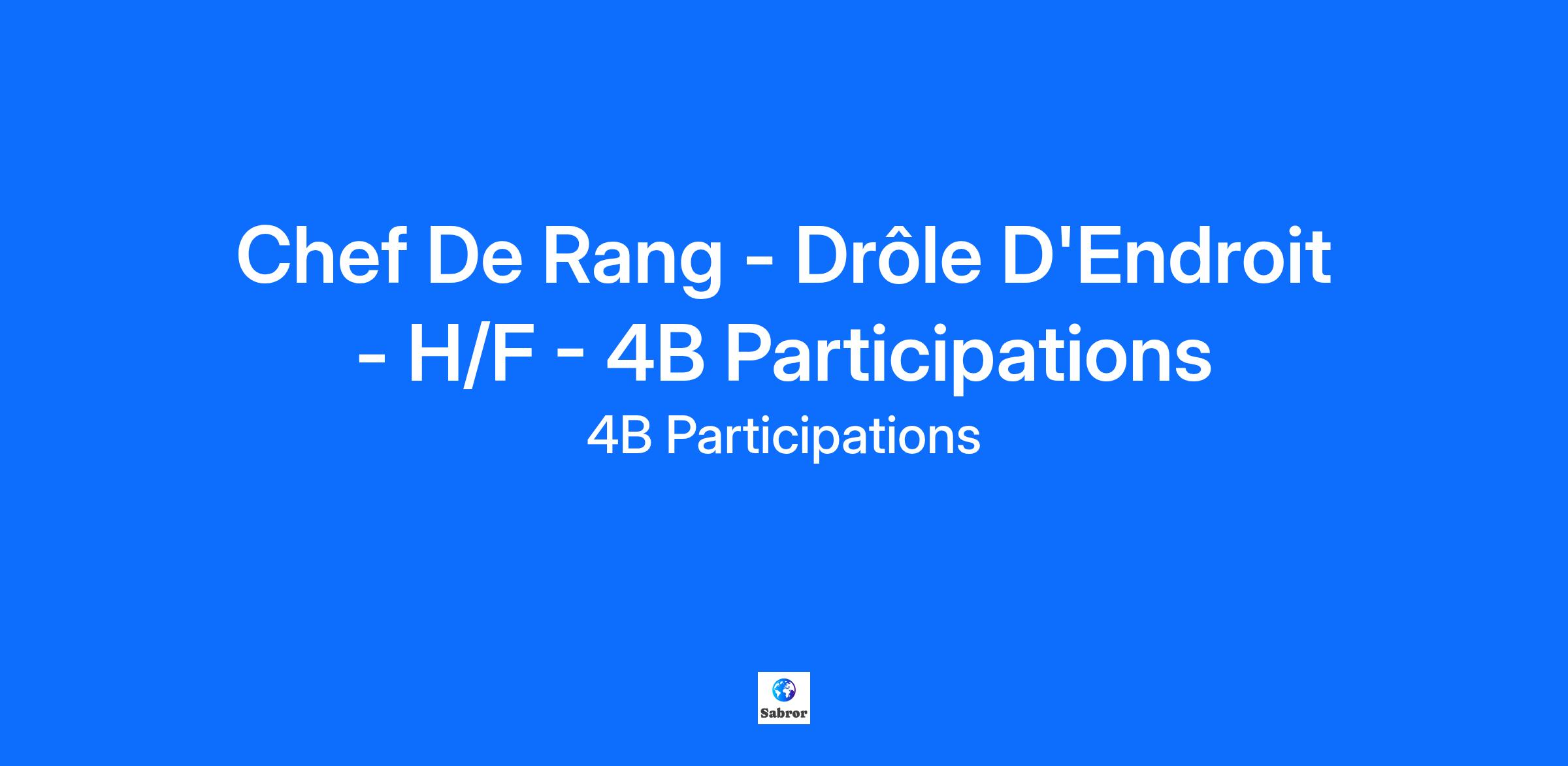 Chef De Rang - Drôle D'Endroit - H/F - 4B Participations

4B Participations

Sabror